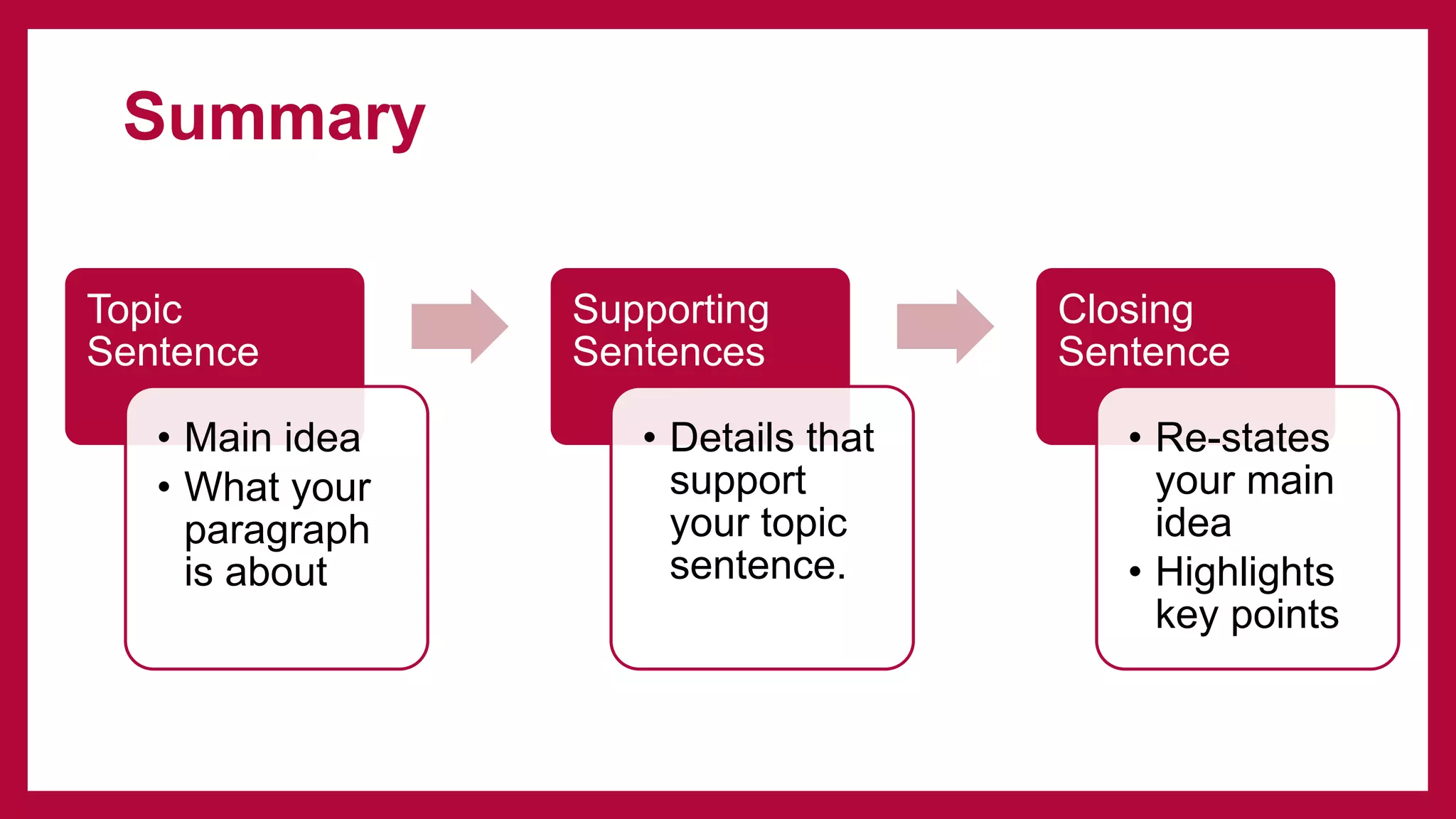 Summary

Topic Sentence

• Main idea
• What your paragraph is about

Supporting Sentences

• Details that support your topic sentence.

Closing Sentence

• Re-states your main idea
• Highlights key points